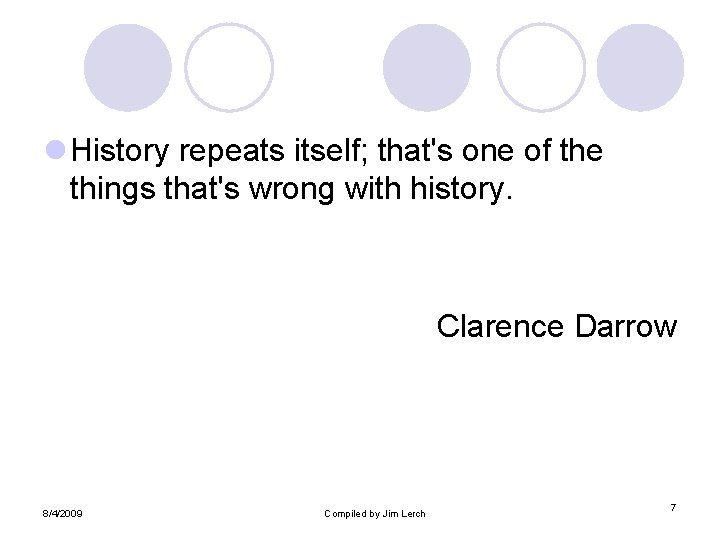 History repeats itself; that's one of the things that's wrong with history.

Clarence Darrow

8/4/2009

Compiled by Jim Lerch

7